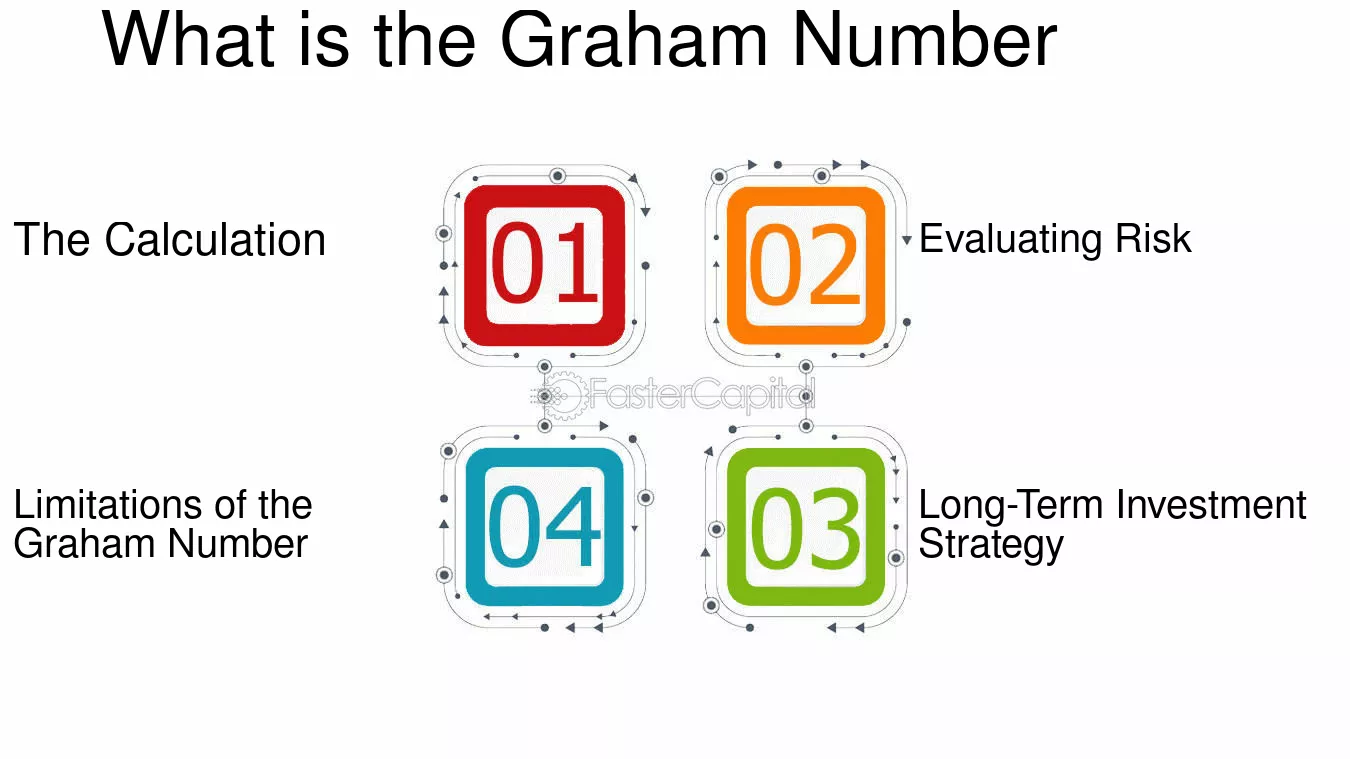 What is the Graham Number

The Calculation

01

02

Evaluating Risk

Limitations of the Graham Number

04

03

Long-Term Investment Strategy

FasterCapital